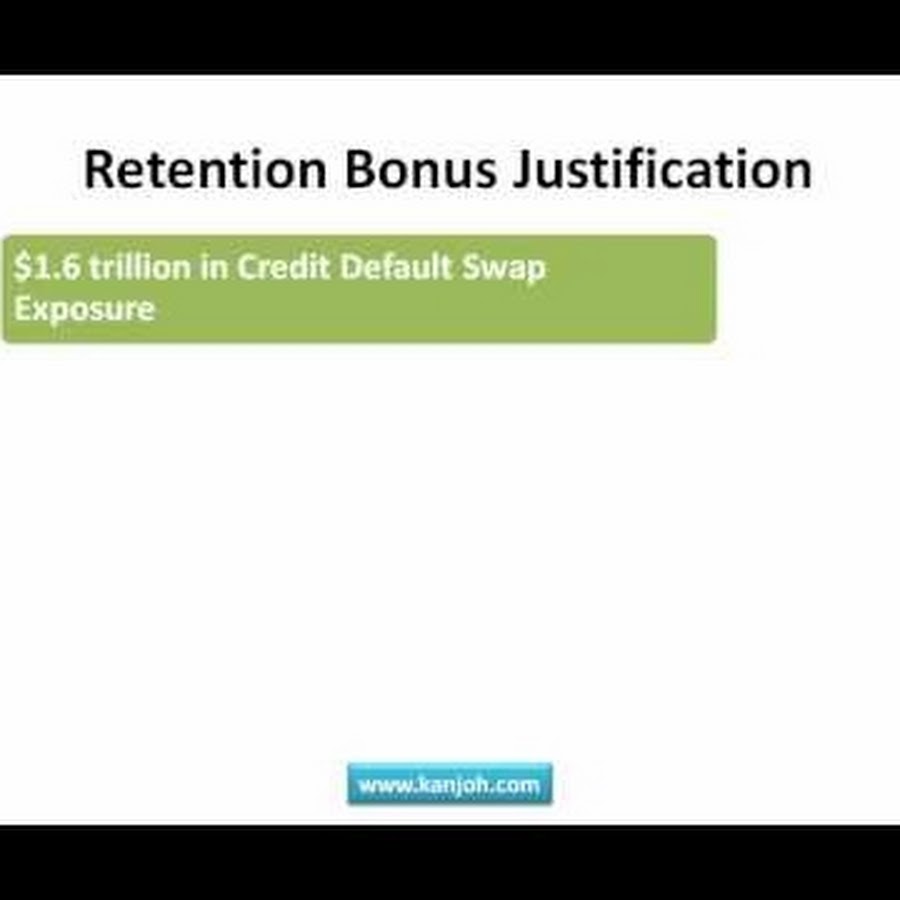 Retention Bonus Justification

\$1.6 trillion in Credit Default Swap Exposure

www.kanjoh.com